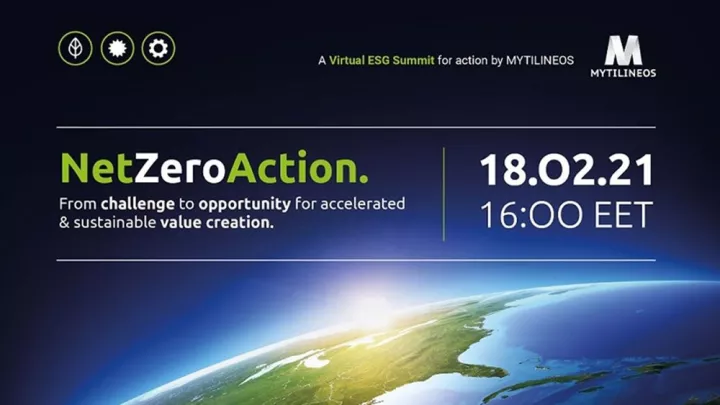 A Virtual ESG Summit for action by MYTILINEOS

M
MYTILINEOS

NetZeroAction.
From challenge to opportunity for accelerated & sustainable value creation.

18.02.21
16:00 EET